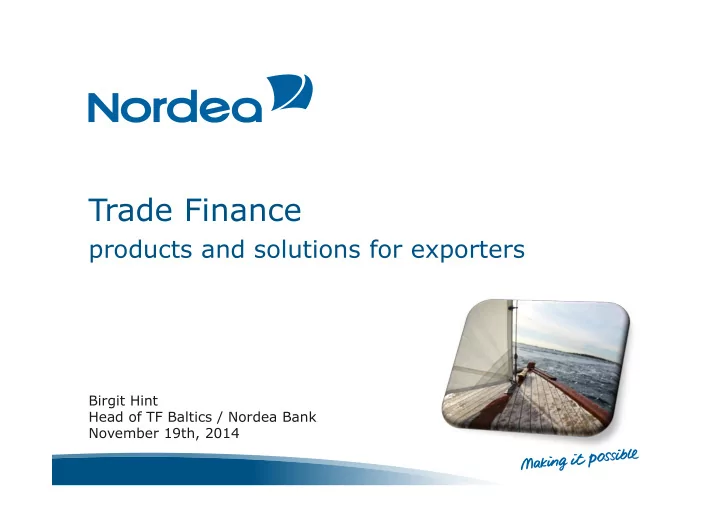 Nordea

Trade Finance
products and solutions for exporters

Birgit Hint
Head of TF Baltics / Nordea Bank
November 19th, 2014

Making it possible